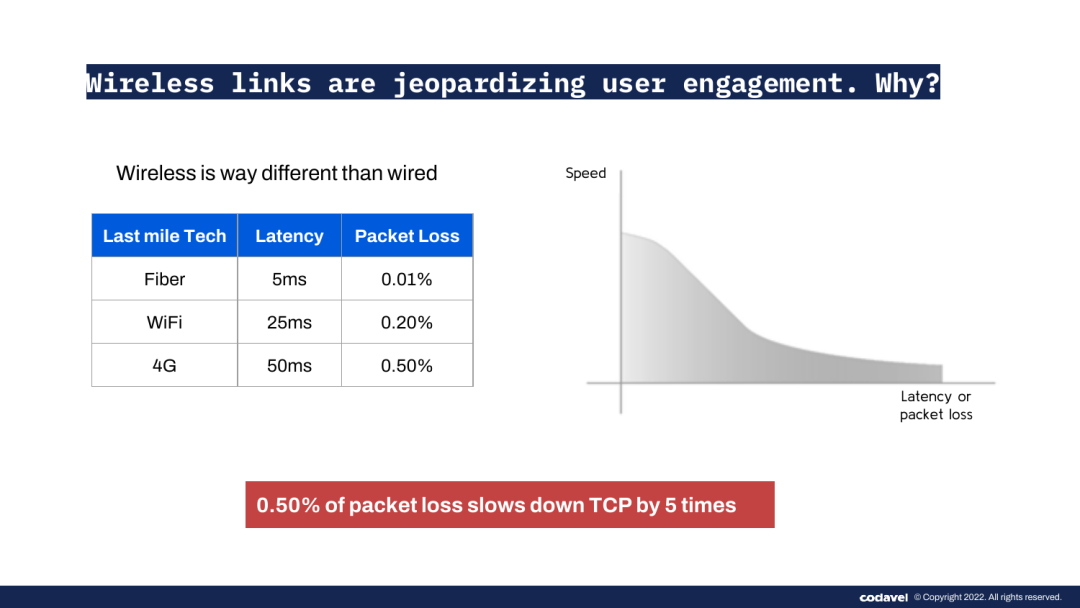 Wireless links are jeopardizing user engagement. Why?

Wireless is way different than wired

| Last mile Tech | Latency | Packet Loss |
|---|---|---|
| Fiber | 5ms | 0.01% |
| WiFi | 25ms | 0.20% |
| 4G | 50ms | 0.50% |

Speed

Latency or packet loss

0.50% of packet loss slows down TCP by 5 times

codavel © Copyright 2022. All rights reserved.